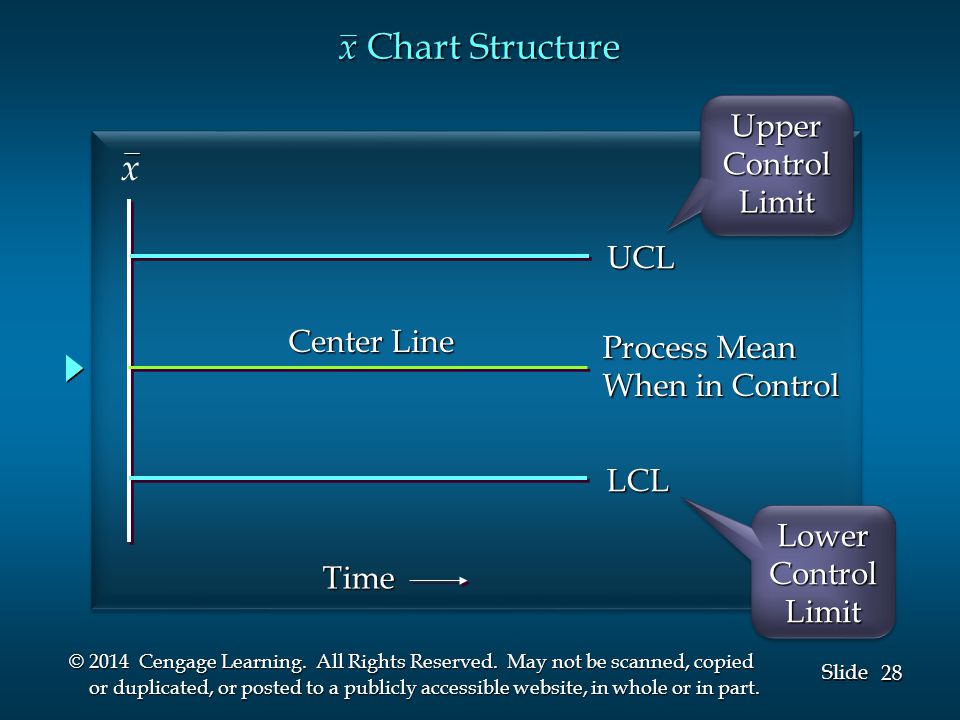 $\bar{x}$ Chart Structure

$\bar{x}$

Upper Control Limit

UCL

Center Line

Process Mean When in Control

LCL

Lower Control Limit

Time

© 2014 Cengage Learning. All Rights Reserved. May not be scanned, copied or duplicated, or posted to a publicly accessible website, in whole or in part.

Slide 28